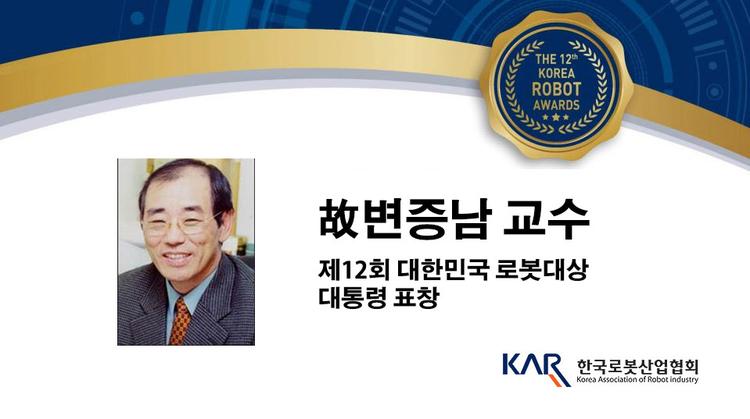 THE 12th KOREA ROBOT AWARDS

故변증남 교수

제12회 대한민국 로봇대상
대통령 표창

KAR 한국로봇산업협회
Korea Association of Robot industry